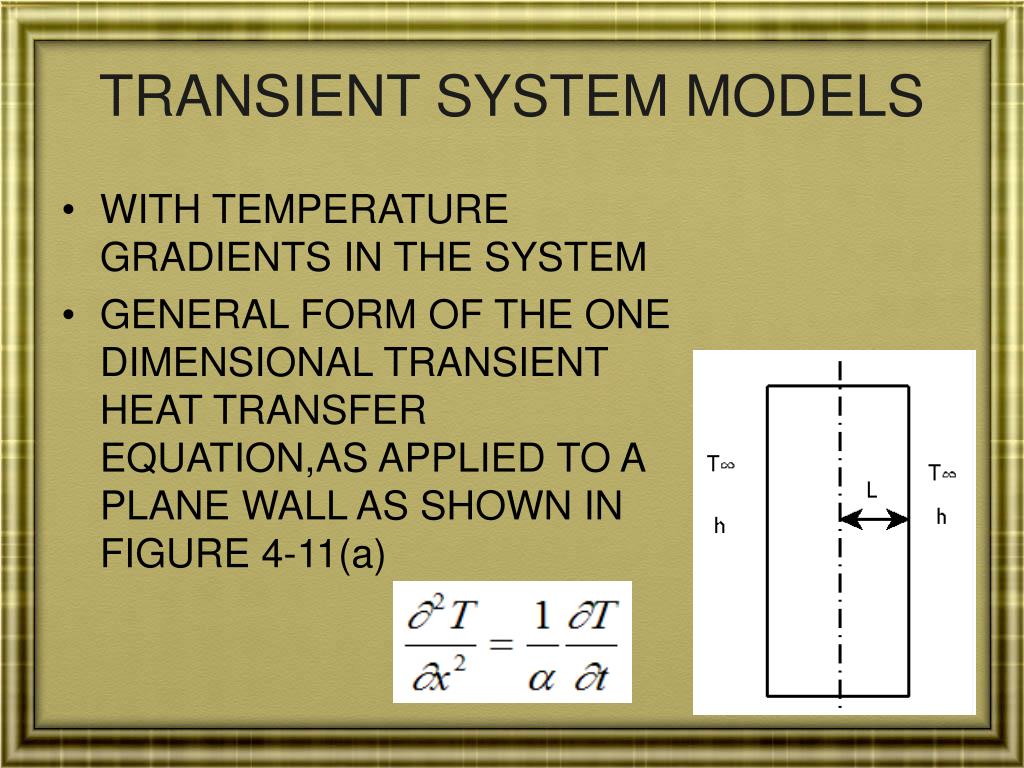 TRANSIENT SYSTEM MODELS

• WITH TEMPERATURE GRADIENTS IN THE SYSTEM

• GENERAL FORM OF THE ONE DIMENSIONAL TRANSIENT HEAT TRANSFER EQUATION,AS APPLIED TO A PLANE WALL AS SHOWN IN FIGURE 4-11(a)

$\frac{\partial^2 T}{\partial x^2} = \frac{1}{\alpha}\frac{\partial T}{\partial t}$

$T_\infty$
h
L
$T_\infty$
h